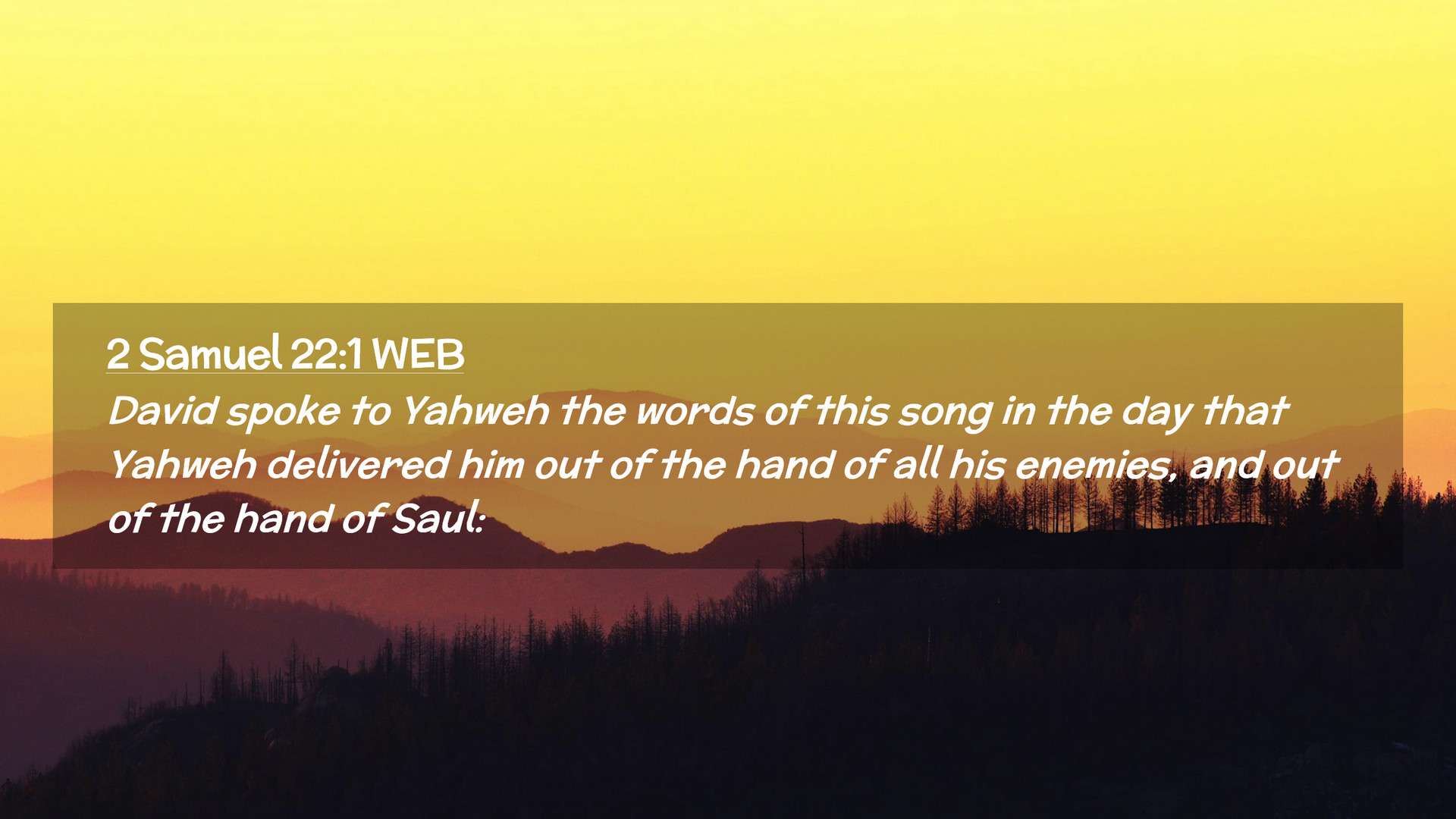 2 Samuel 22:1 WEB
David spoke to Yahweh the words of this song in the day that Yahweh delivered him out of the hand of all his enemies, and out of the hand of Saul: